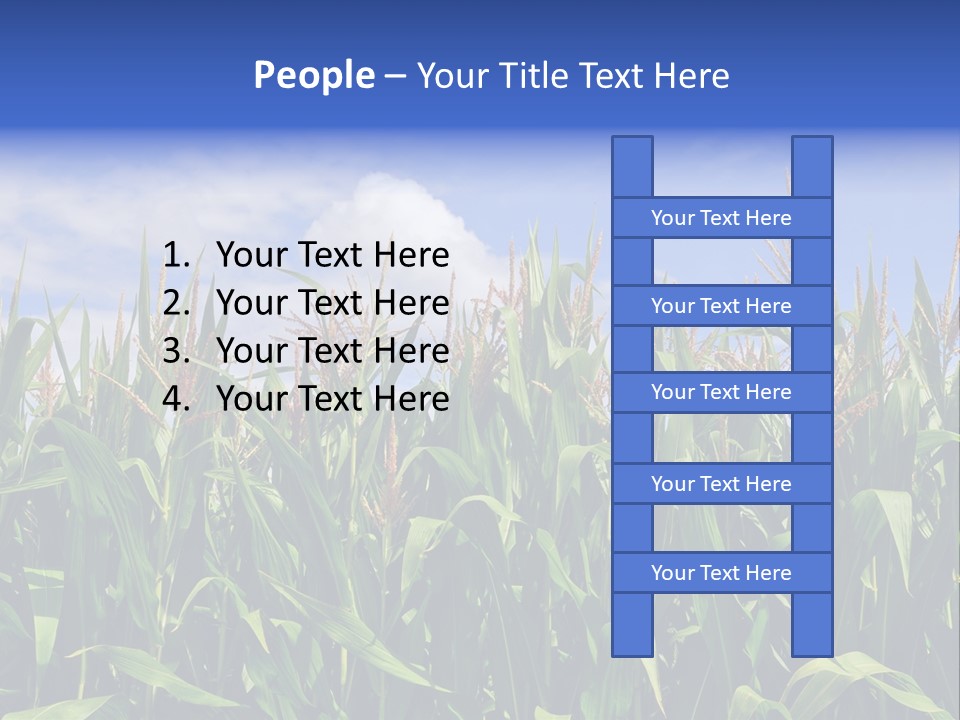 People – Your Title Text Here

1. Your Text Here
2. Your Text Here
3. Your Text Here
4. Your Text Here

Your Text Here

Your Text Here

Your Text Here

Your Text Here

Your Text Here